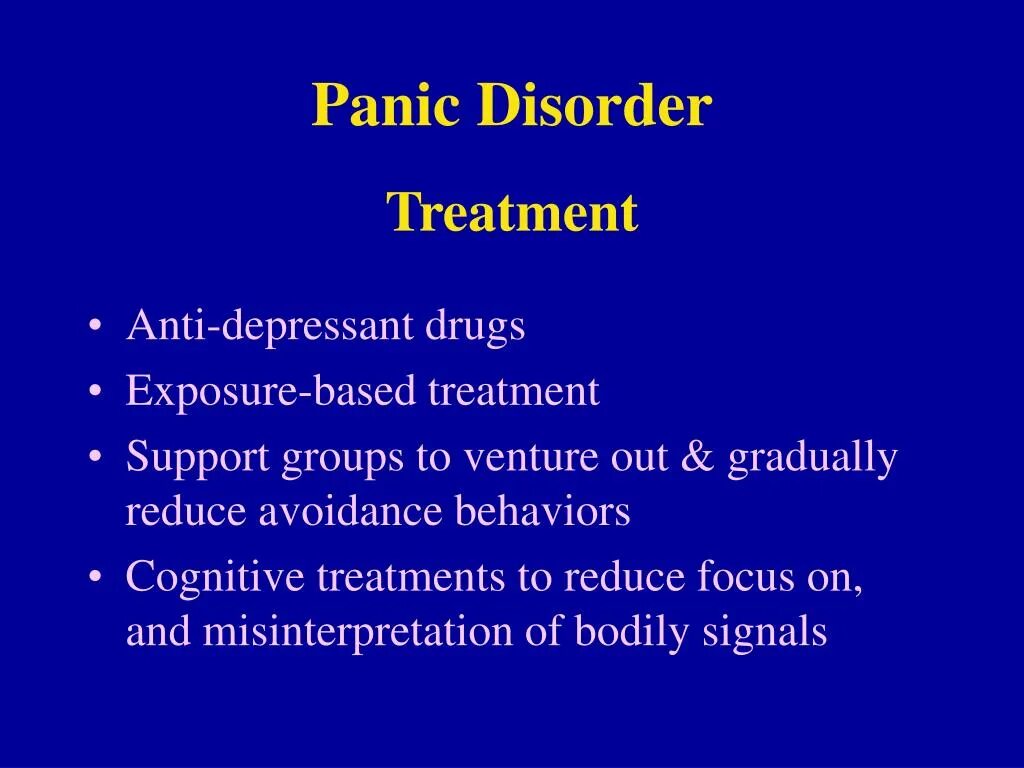 Panic Disorder

Treatment

• Anti-depressant drugs
• Exposure-based treatment
• Support groups to venture out & gradually reduce avoidance behaviors
• Cognitive treatments to reduce focus on, and misinterpretation of bodily signals